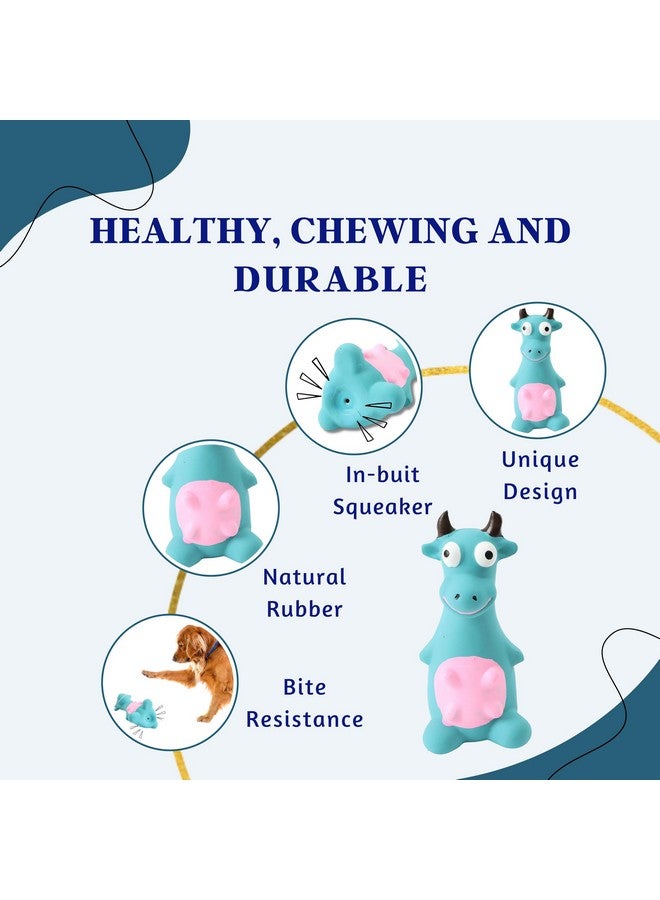 HEALTHY, CHEWING AND DURABLE

In-buit Squeaker

Unique Design

Natural Rubber

Bite Resistance